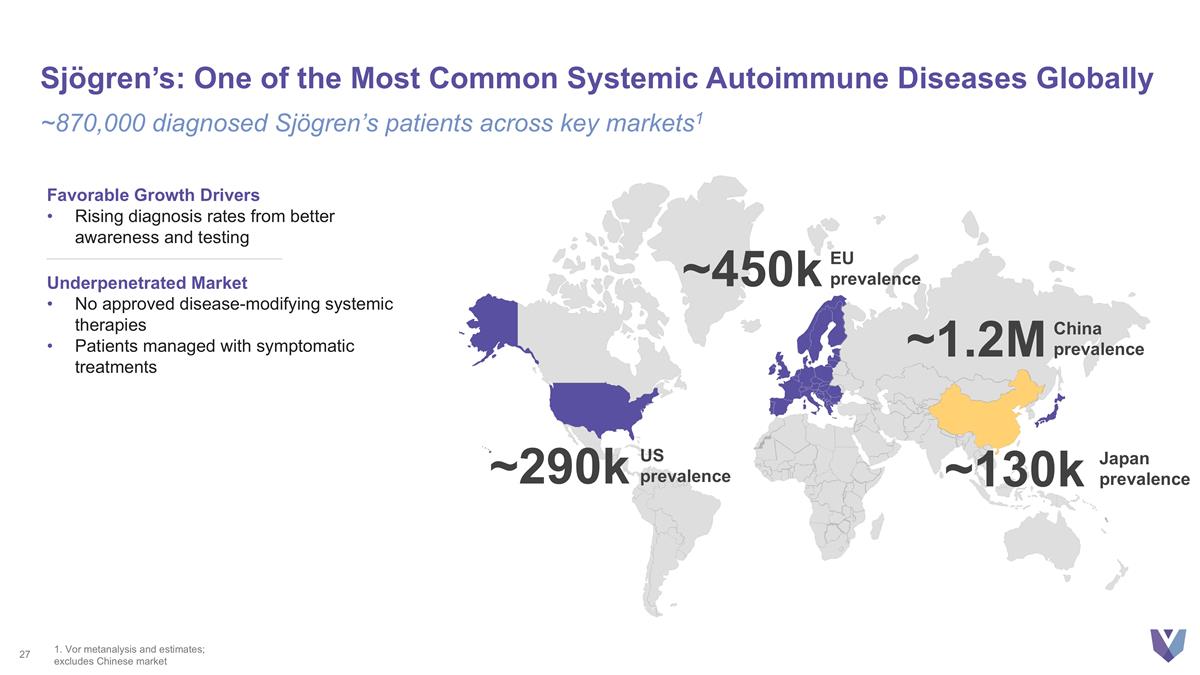 Sjögren's: One of the Most Common Systemic Autoimmune Diseases Globally

~870,000 diagnosed Sjögren's patients across key markets$^1$

Favorable Growth Drivers
• Rising diagnosis rates from better awareness and testing

Underpenetrated Market
• No approved disease-modifying systemic therapies
• Patients managed with symptomatic treatments

~450k EU prevalence

~1.2M China prevalence

~290k US prevalence

~130k Japan prevalence

27

1. Vor metanalysis and estimates; excludes Chinese market